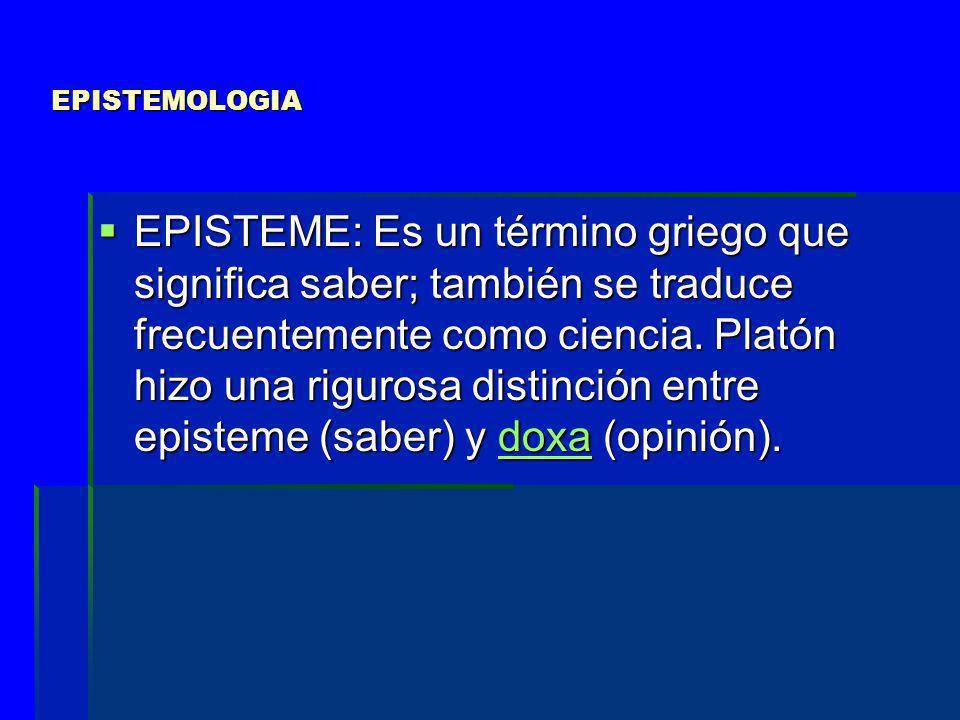 EPISTEMOLOGIA

▪ EPISTEME: Es un término griego que significa saber; también se traduce frecuentemente como ciencia. Platón hizo una rigurosa distinción entre episteme (saber) y doxa (opinión).